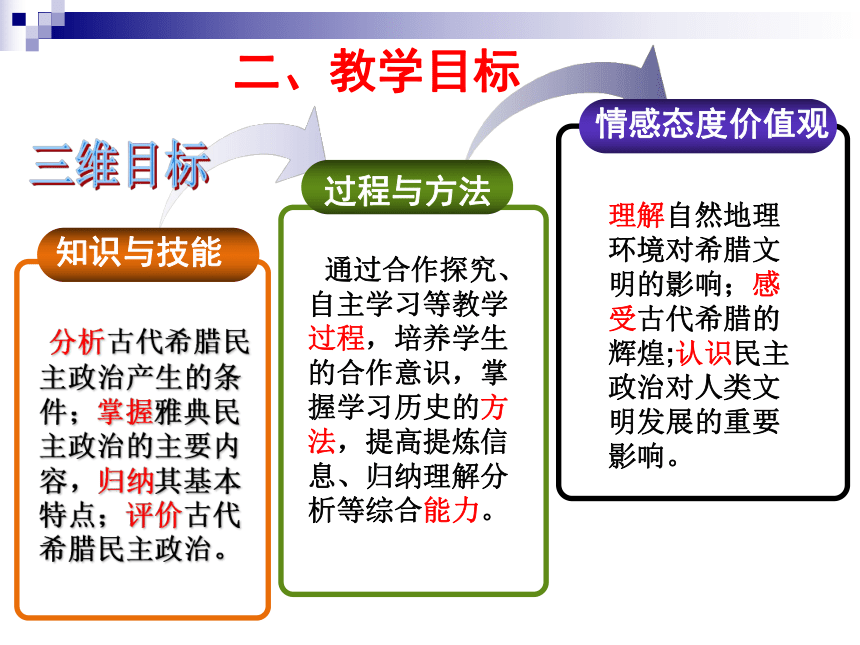 二、教学目标

三维目标

知识与技能

分析古代希腊民主政治产生的条件；掌握雅典民主政治的主要内容，归纳其基本特点；评价古代希腊民主政治。

过程与方法

通过合作探究、自主学习等教学过程，培养学生的合作意识，掌握学习历史的方法，提高提炼信息、归纳理解分析等综合能力。

情感态度价值观

理解自然地理环境对希腊文明的影响；感受古代希腊的辉煌;认识民主政治对人类文明发展的重要影响。